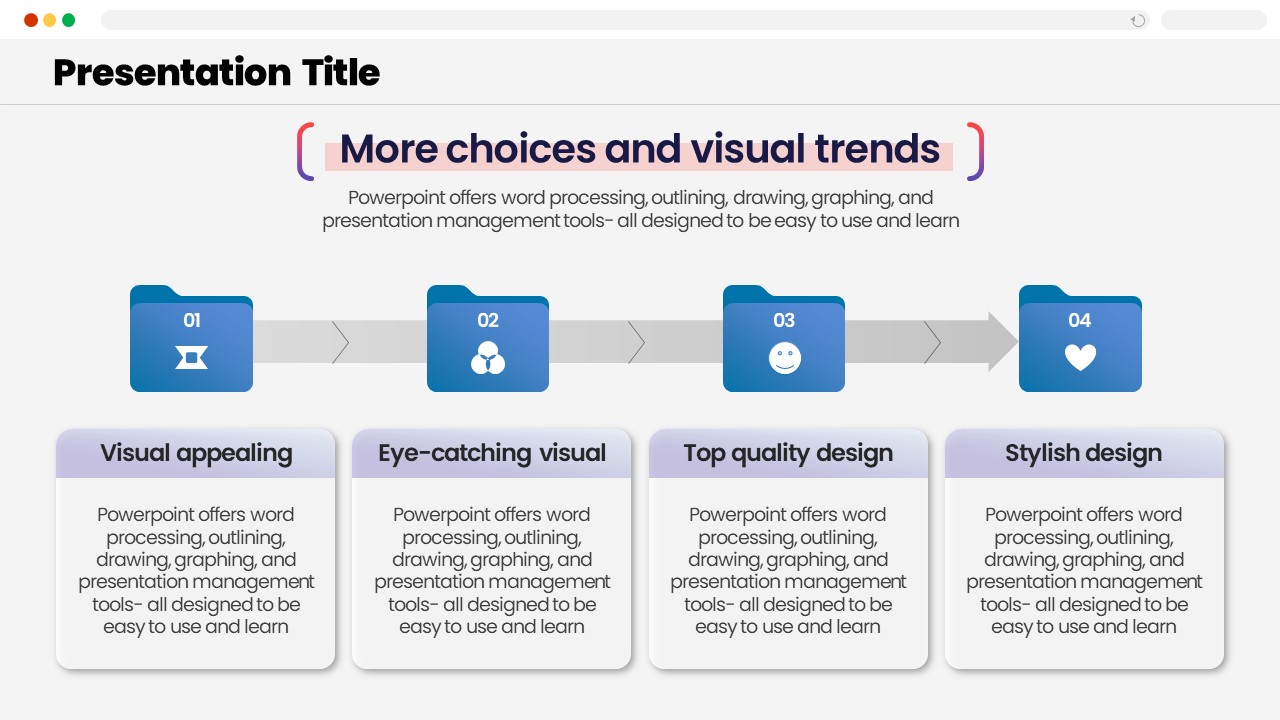 Presentation Title

More choices and visual trends

Powerpoint offers word processing, outlining, drawing, graphing, and presentation management tools- all designed to be easy to use and learn

01

02

03

04

Visual appealing

Powerpoint offers word processing, outlining, drawing, graphing, and presentation management tools- all designed to be easy to use and learn

Eye-catching visual

Powerpoint offers word processing, outlining, drawing, graphing, and presentation management tools- all designed to be easy to use and learn

Top quality design

Powerpoint offers word processing, outlining, drawing, graphing, and presentation management tools- all designed to be easy to use and learn

Stylish design

Powerpoint offers word processing, outlining, drawing, graphing, and presentation management tools- all designed to be easy to use and learn